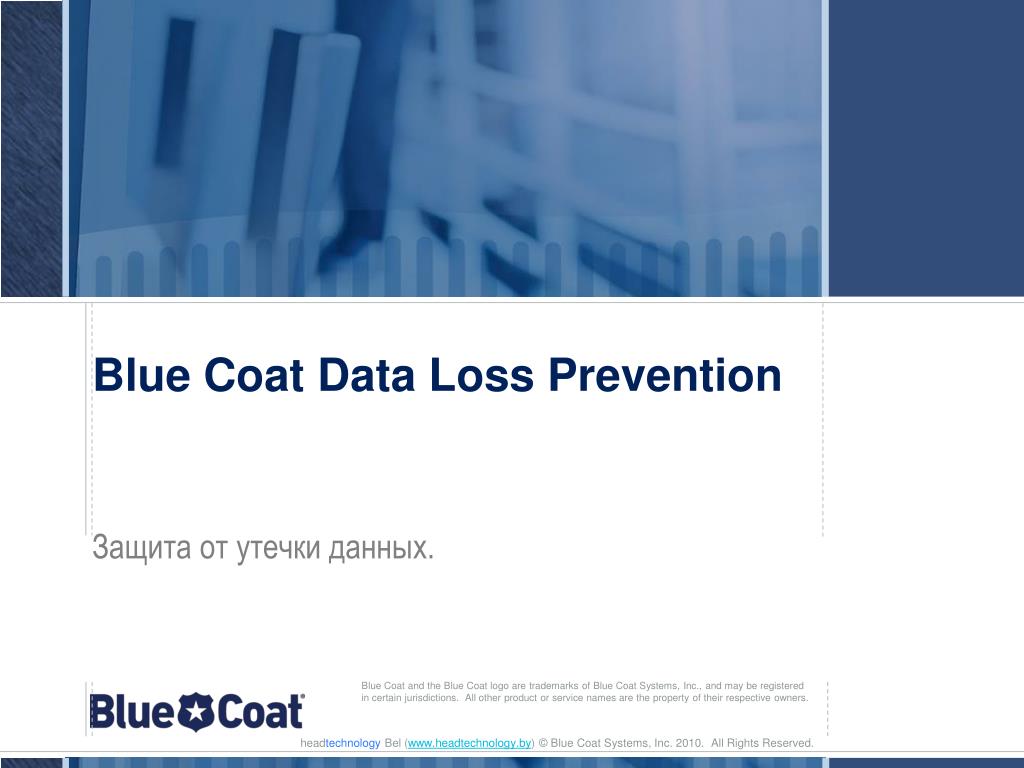 Blue Coat Data Loss Prevention

Защита от утечки данных.

Blue Coat

Blue Coat and the Blue Coat logo are trademarks of Blue Coat Systems, Inc., and may be registered in certain jurisdictions. All other product or service names are the property of their respective owners.

headtechnology Bel (www.headtechnology.by) © Blue Coat Systems, Inc. 2010. All Rights Reserved.